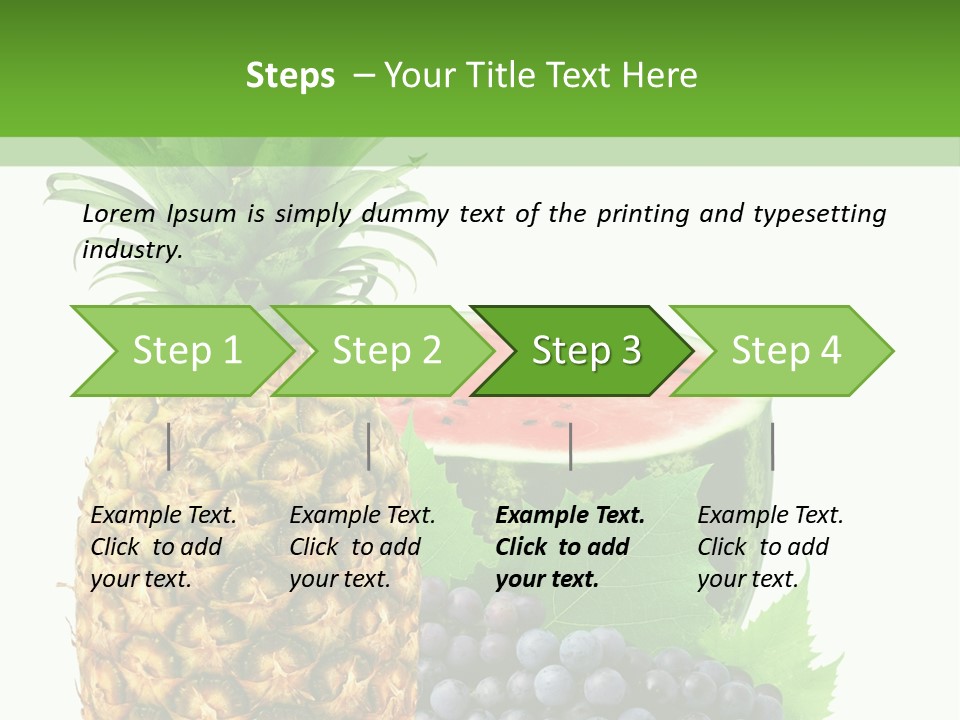 Steps – Your Title Text Here

Lorem Ipsum is simply dummy text of the printing and typesetting industry.

Step 1

Step 2

Step 3

Step 4

Example Text. Click to add your text.

Example Text. Click to add your text.

Example Text. Click to add your text.

Example Text. Click to add your text.